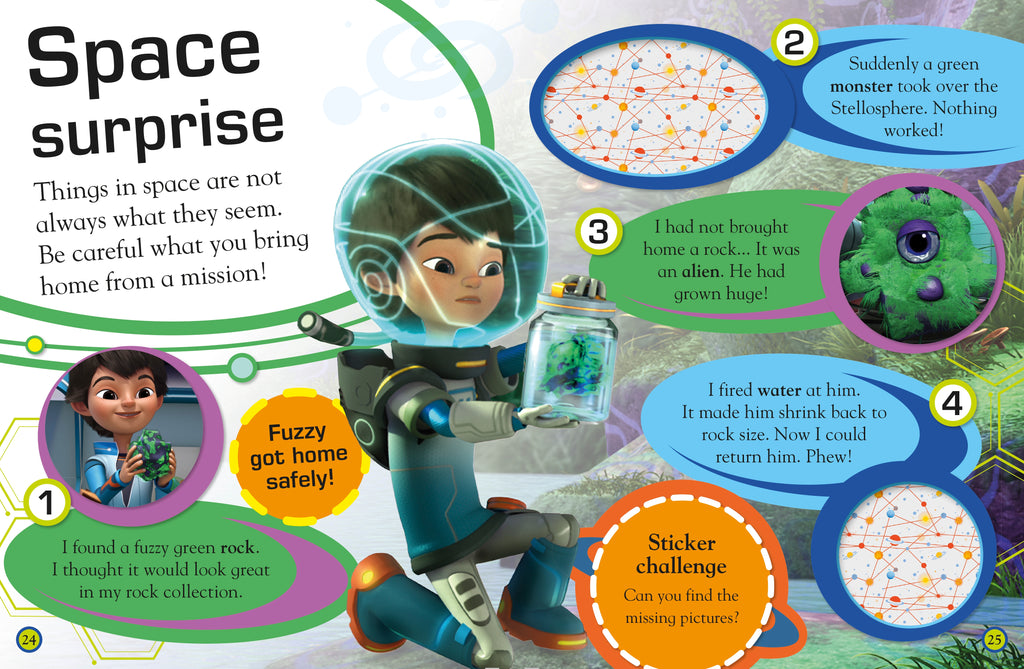 Space surprise

Things in space are not always what they seem. Be careful what you bring home from a mission!

1
I found a fuzzy green rock. I thought it would look great in my rock collection.

Fuzzy got home safely!

2
Suddenly a green monster took over the Stellosphere. Nothing worked!

3
I had not brought home a rock... It was an alien. He had grown huge!

4
I fired water at him. It made him shrink back to rock size. Now I could return him. Phew!

Sticker challenge
Can you find the missing pictures?

24

25